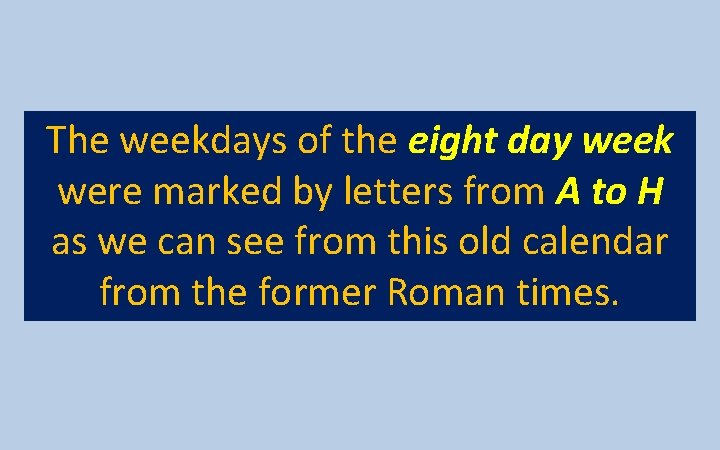 The weekdays of the eight day week were marked by letters from A to H as we can see from this old calendar from the former Roman times.